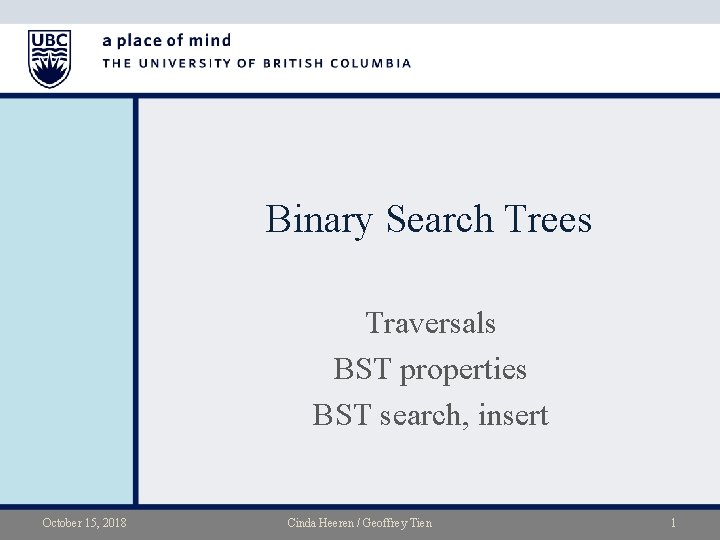 UBC

a place of mind
THE UNIVERSITY OF BRITISH COLUMBIA

Binary Search Trees

Traversals
BST properties
BST search, insert

October 15, 2018 Cinda Heeren / Geoffrey Tien 1